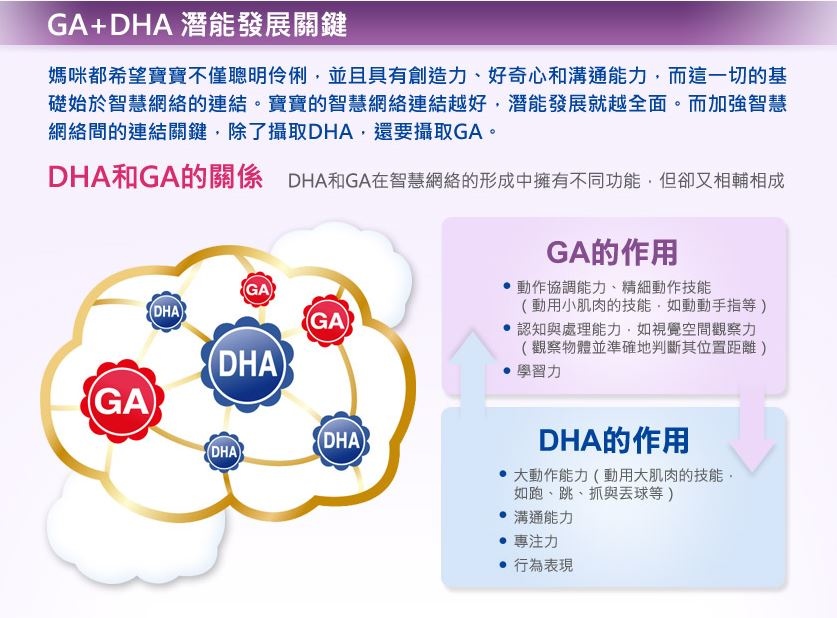 GA+DHA 潛能發展關鍵

媽咪都希望寶寶不僅聰明伶俐，並且具有創造力、好奇心和溝通能力，而這一切的基礎始於智慧網絡的連結。寶寶的智慧網絡連結越好，潛能發展就越全面。而加強智慧網絡間的連結關鍵，除了攝取DHA，還要攝取GA。

DHA和GA的關係 DHA和GA在智慧網絡的形成中擁有不同功能，但卻又相輔相成

GA
DHA
GA
DHA
GA
DHA
DHA

GA的作用
• 動作協調能力、精細動作技能（動用小肌肉的技能，如動動手指等）
• 認知與處理能力，如視覺空間觀察力（觀察物體並準確地判斷其位置距離）
• 學習力

DHA的作用
• 大動作能力（動用大肌肉的技能，如跑、跳、抓與丟球等）
• 溝通能力
• 專注力
• 行為表現